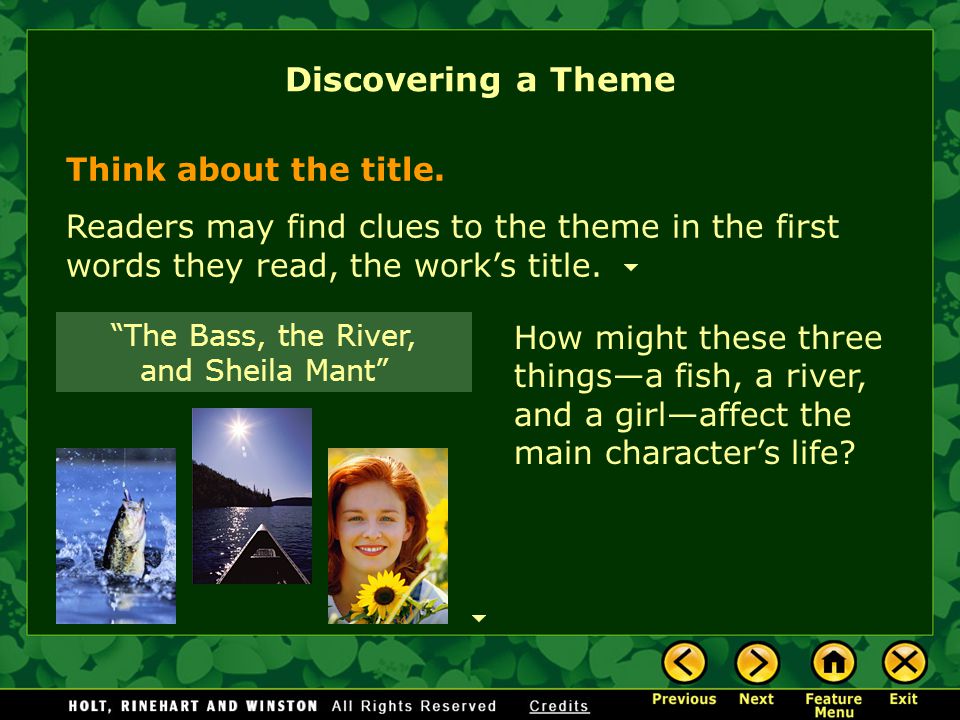 Discovering a Theme

Think about the title.

Readers may find clues to the theme in the first words they read, the work's title.

"The Bass, the River, and Sheila Mant"

How might these three things—a fish, a river, and a girl—affect the main character's life?

HOLT, RINEHART AND WINSTON All Rights Reserved Credits

Previous Next Feature Menu Exit